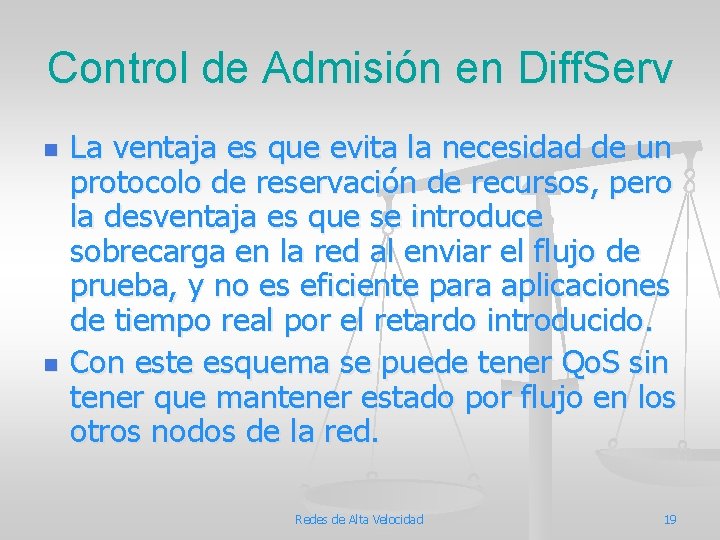 Control de Admisión en DiffServ

La ventaja es que evita la necesidad de un protocolo de reservación de recursos, pero la desventaja es que se introduce sobrecarga en la red al enviar el flujo de prueba, y no es eficiente para aplicaciones de tiempo real por el retardo introducido.

Con este esquema se puede tener QoS sin tener que mantener estado por flujo en los otros nodos de la red.

Redes de Alta Velocidad

19